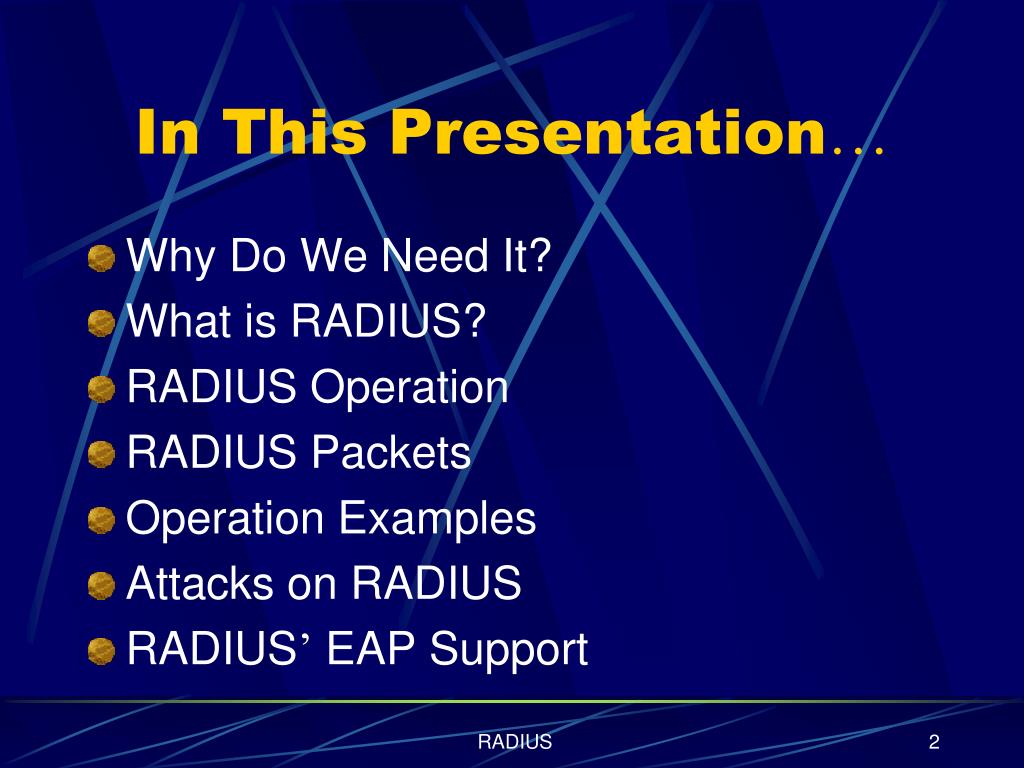 In This Presentation…

Why Do We Need It?
What is RADIUS?
RADIUS Operation
RADIUS Packets
Operation Examples
Attacks on RADIUS
RADIUS’ EAP Support

RADIUS

2